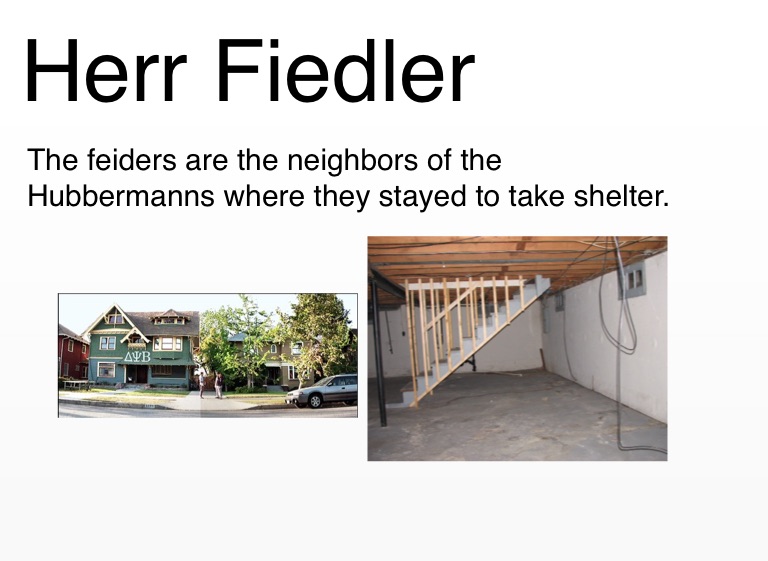 Herr Fiedler

The feiders are the neighbors of the Hubbermanns where they stayed to take shelter.

ΔΨΒ